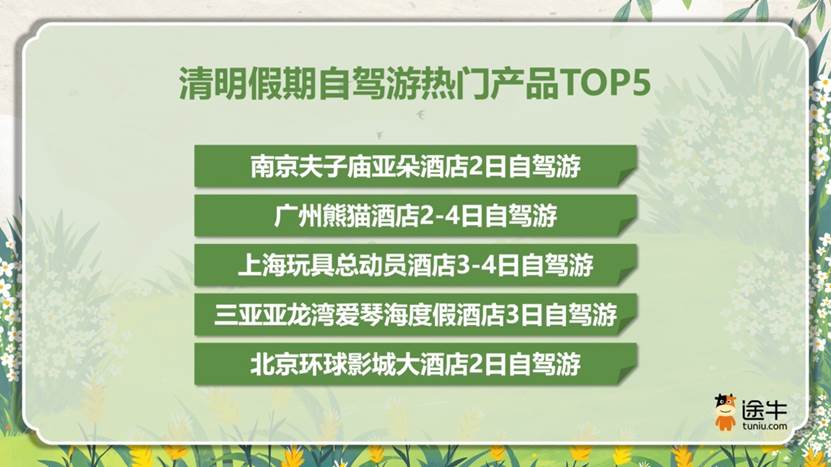 清明假期自驾游热门产品TOP5

南京夫子庙亚朵酒店2日自驾游

广州熊猫酒店2-4日自驾游

上海玩具总动员酒店3-4日自驾游

三亚亚龙湾爱琴海度假酒店3日自驾游

北京环球影城大酒店2日自驾游

途牛
tuniu.com